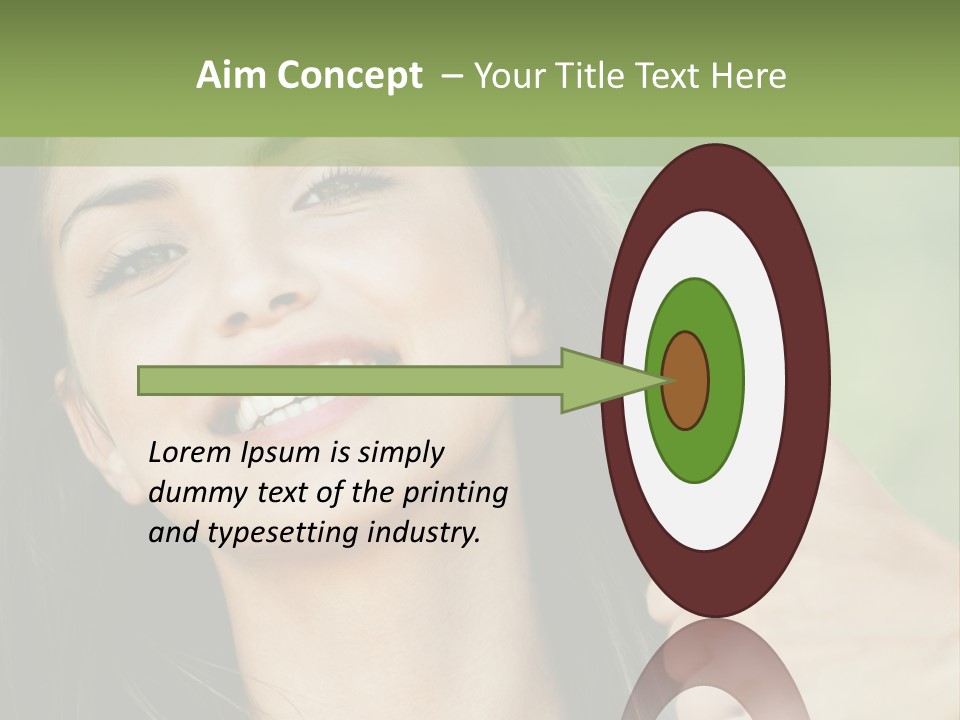 Aim Concept – Your Title Text Here

Lorem Ipsum is simply dummy text of the printing and typesetting industry.